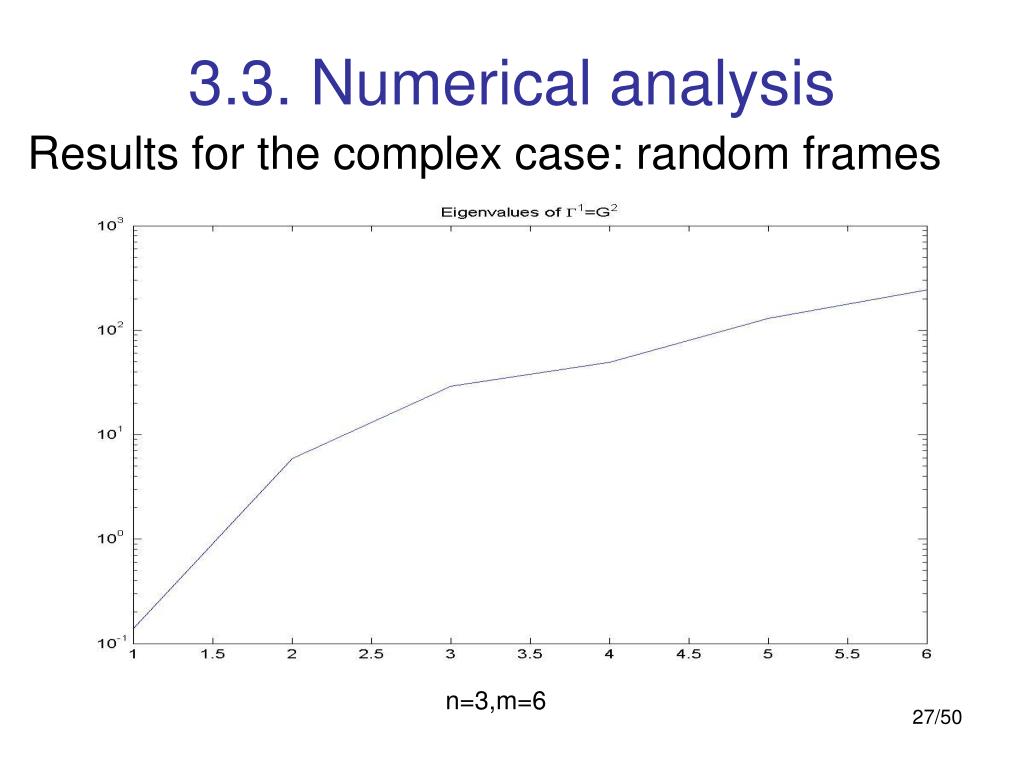 3.3. Numerical analysis

Results for the complex case: random frames

Eigenvalues of $\Gamma^{-1}=G^2$

$10^3$
$10^2$
$10^1$
$10^0$
$10^{-1}$

1 1.5 2 2.5 3 3.5 4 4.5 5 5.5 6

n=3,m=6

27/50